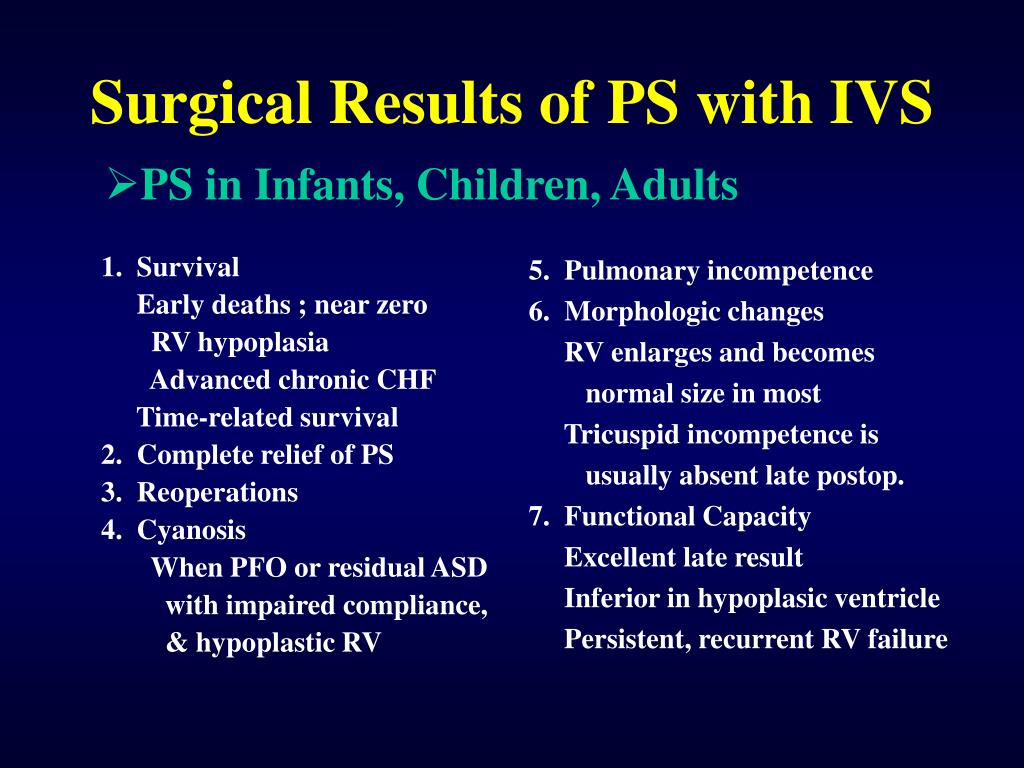 Surgical Results of PS with IVS

➢PS in Infants, Children, Adults

1. Survival
Early deaths ; near zero
RV hypoplasia
Advanced chronic CHF
Time-related survival
2. Complete relief of PS
3. Reoperations
4. Cyanosis
When PFO or residual ASD with impaired compliance, & hypoplastic RV

5. Pulmonary incompetence
6. Morphologic changes
RV enlarges and becomes normal size in most
Tricuspid incompetence is usually absent late postop.
7. Functional Capacity
Excellent late result
Inferior in hypoplasic ventricle
Persistent, recurrent RV failure